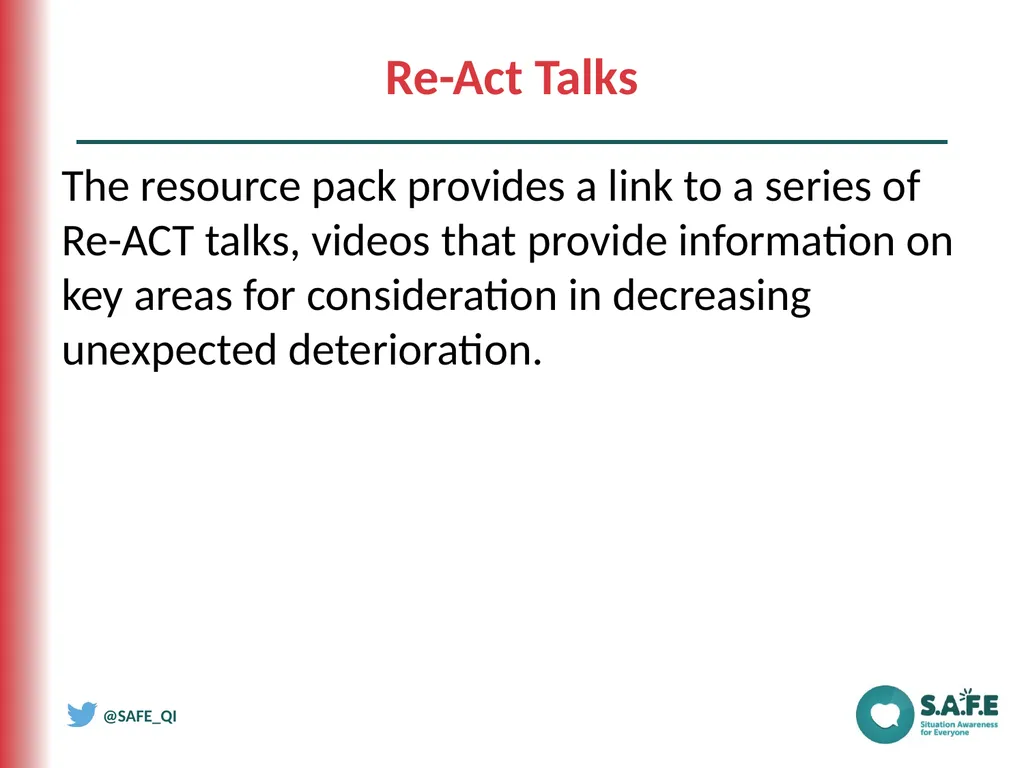 Re-Act Talks

The resource pack provides a link to a series of Re-ACT talks, videos that provide information on key areas for consideration in decreasing unexpected deterioration.

@SAFE_QI

S.A.F.E
Situation Awareness for Everyone